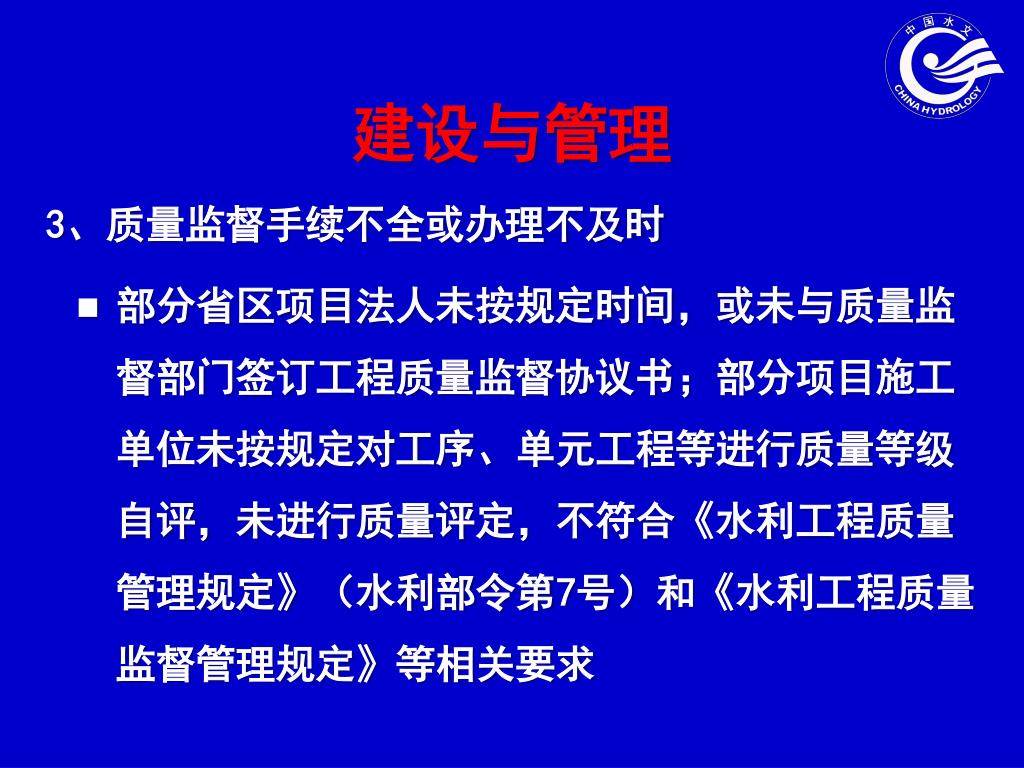 中国水文
CHINA HYDROLOGY

建设与管理

3、质量监督手续不全或办理不及时

■ 部分省区项目法人未按规定时间，或未与质量监督部门签订工程质量监督协议书；部分项目施工单位未按规定对工序、单元工程等进行质量等级自评，未进行质量评定，不符合《水利工程质量管理规定》（水利部令第7号）和《水利工程质量监督管理规定》等相关要求